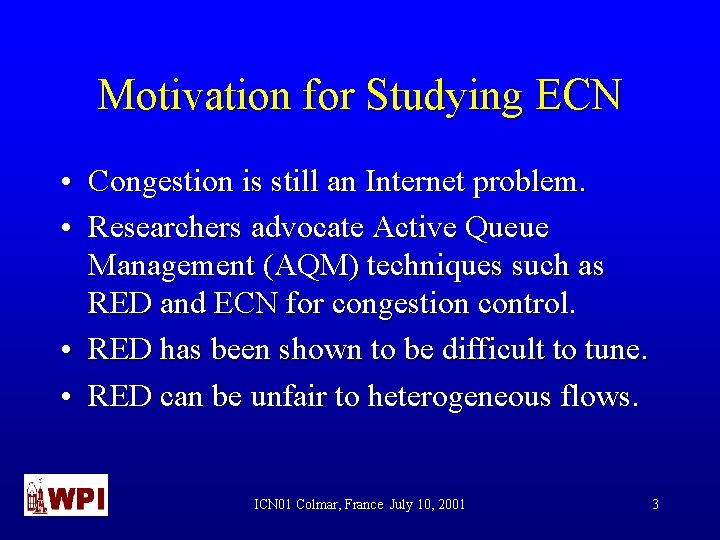 Motivation for Studying ECN

• Congestion is still an Internet problem.
• Researchers advocate Active Queue Management (AQM) techniques such as RED and ECN for congestion control.
• RED has been shown to be difficult to tune.
• RED can be unfair to heterogeneous flows.

WPI

ICN01 Colmar, France July 10, 2001

3